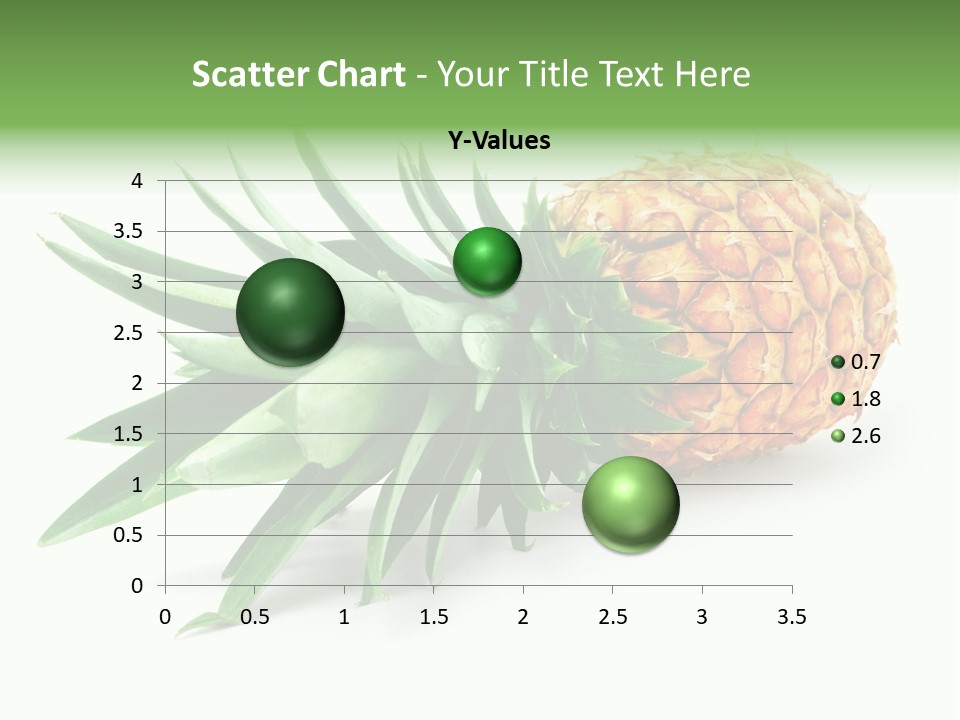 Scatter Chart - Your Title Text Here

Y-Values

4
3.5
3
2.5
2
1.5
1
0.5
0

0 0.5 1 1.5 2 2.5 3 3.5

0.7
1.8
2.6